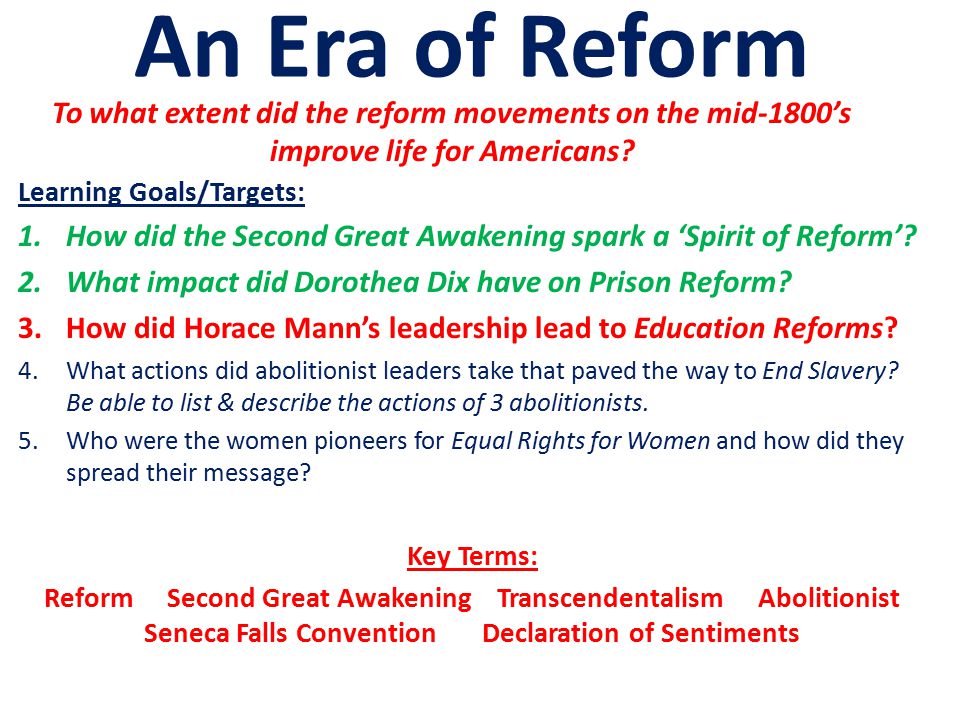 An Era of Reform

To what extent did the reform movements on the mid-1800's improve life for Americans?

Learning Goals/Targets:

1. How did the Second Great Awakening spark a 'Spirit of Reform'?
2. What impact did Dorothea Dix have on Prison Reform?
3. How did Horace Mann's leadership lead to Education Reforms?
4. What actions did abolitionist leaders take that paved the way to End Slavery? Be able to list & describe the actions of 3 abolitionists.
5. Who were the women pioneers for Equal Rights for Women and how did they spread their message?

Key Terms:

Reform Second Great Awakening Transcendentalism Abolitionist Seneca Falls Convention Declaration of Sentiments